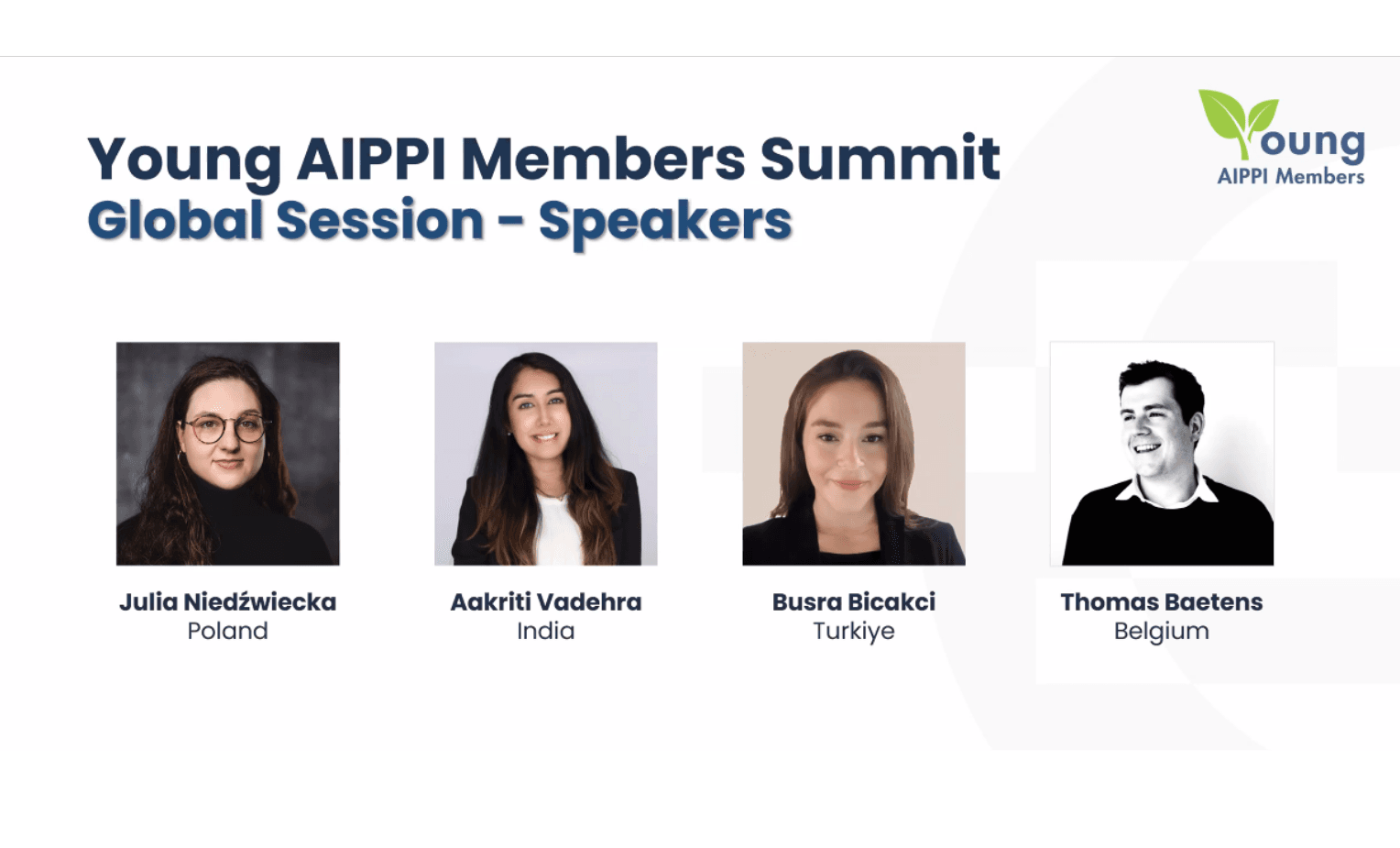 Young AIPPI Members Summit
Global Session - Speakers

Young
AIPPI Members

Julia Niedźwiecka
Poland

Aakriti Vadehra
India

Busra Bicakci
Turkiye

Thomas Baetens
Belgium